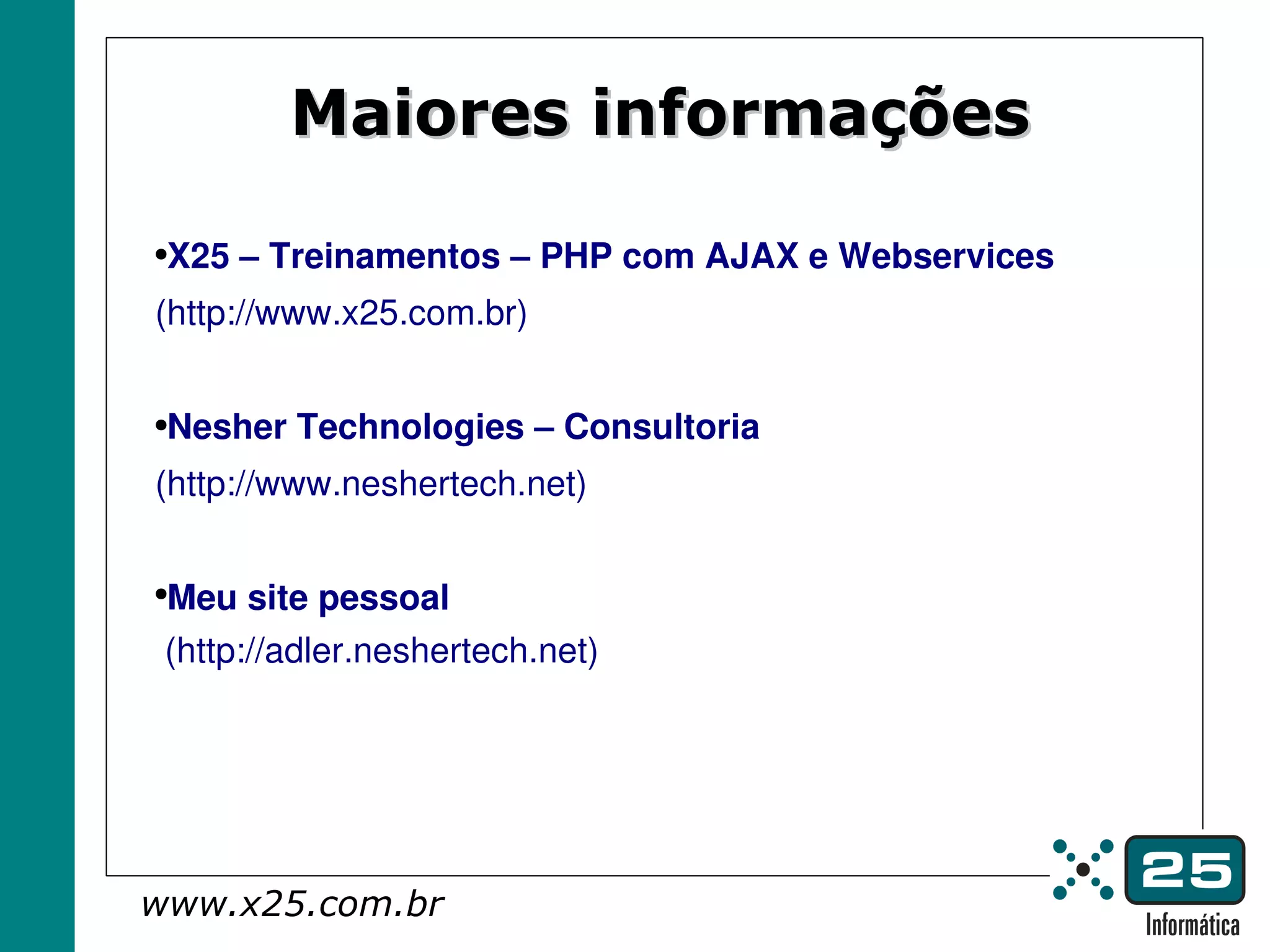 Maiores informações

•X25 – Treinamentos – PHP com AJAX e Webservices
(http://www.x25.com.br)

•Nesher Technologies – Consultoria
(http://www.neshertech.net)

•Meu site pessoal
(http://adler.neshertech.net)

www.x25.com.br

25
Informática